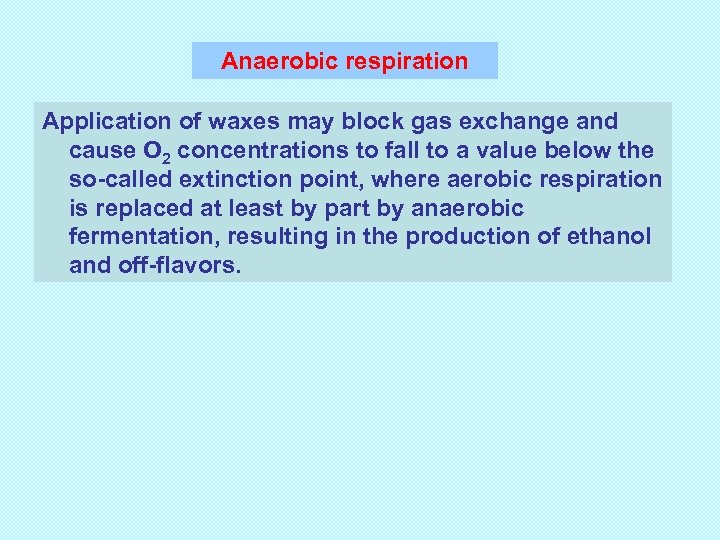 Anaerobic respiration

Application of waxes may block gas exchange and cause $O_2$ concentrations to fall to a value below the so-called extinction point, where aerobic respiration is replaced at least by part by anaerobic fermentation, resulting in the production of ethanol and off-flavors.